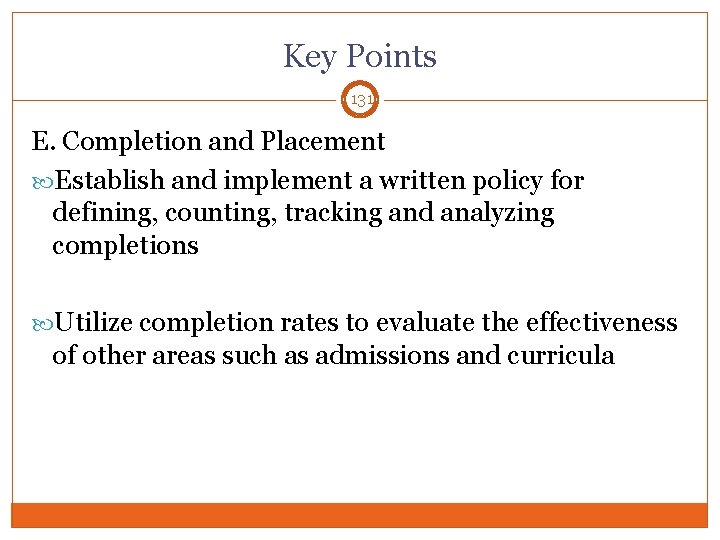 Key Points

131

E. Completion and Placement

Establish and implement a written policy for defining, counting, tracking and analyzing completions

Utilize completion rates to evaluate the effectiveness of other areas such as admissions and curricula